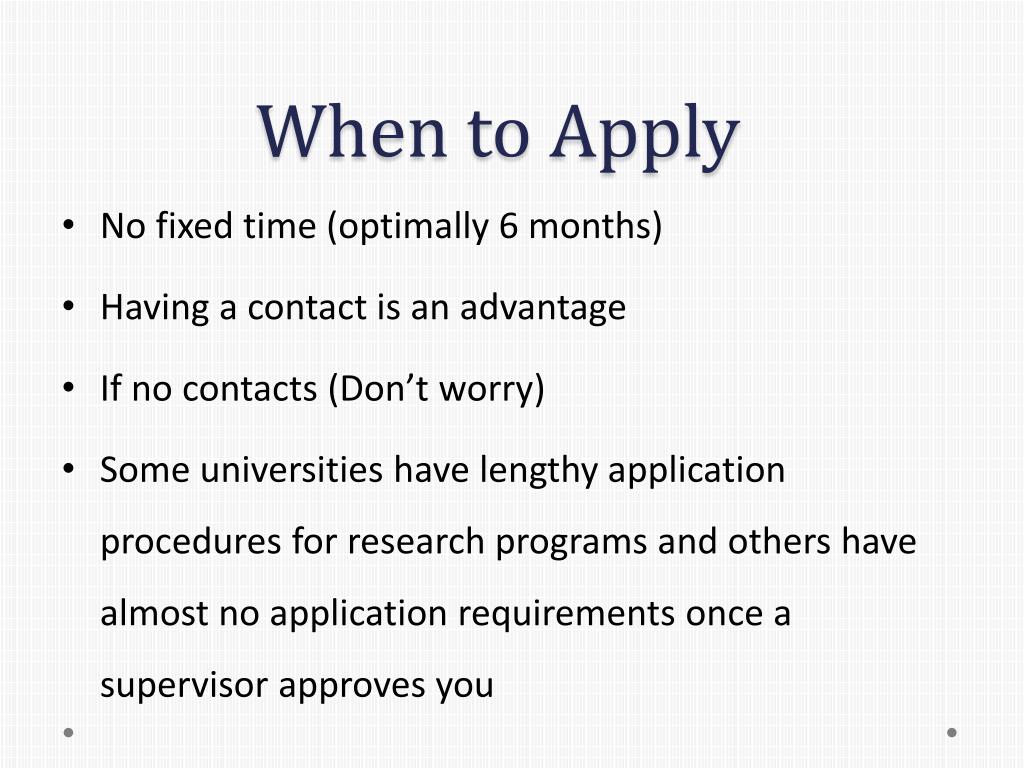 When to Apply

• No fixed time (optimally 6 months)

• Having a contact is an advantage

• If no contacts (Don’t worry)

• Some universities have lengthy application procedures for research programs and others have almost no application requirements once a supervisor approves you